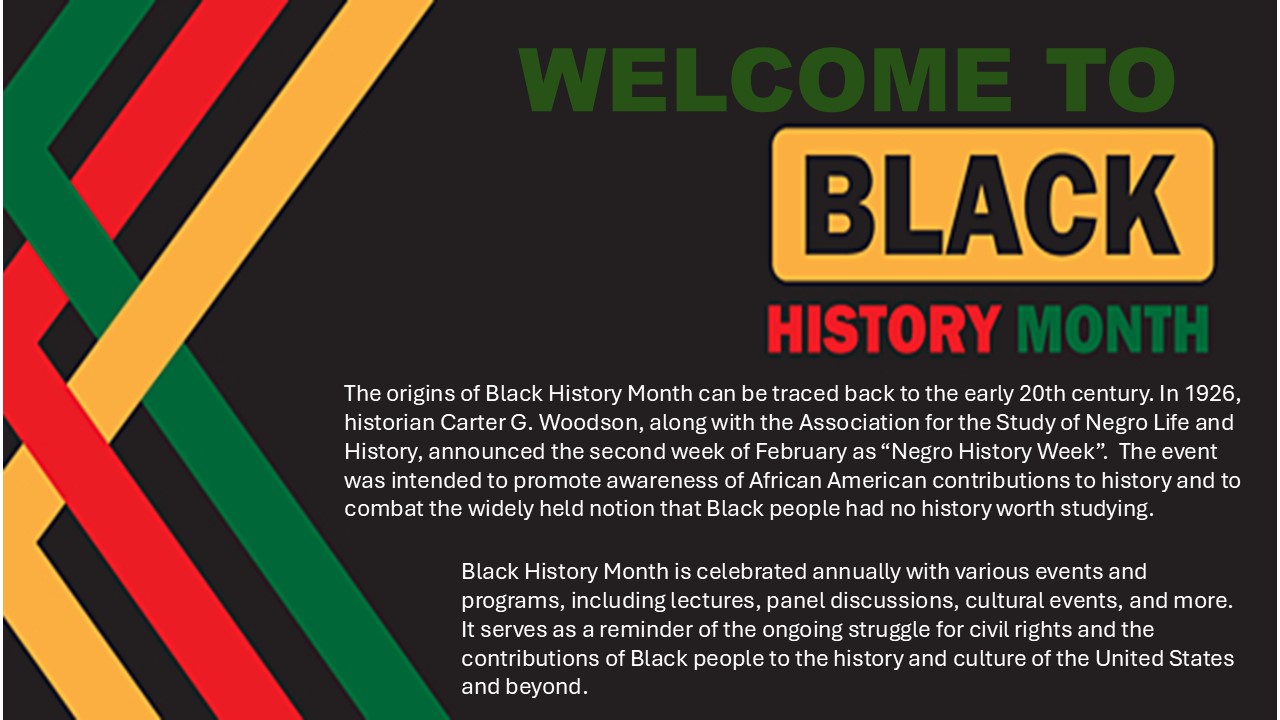 WELCOME TO

BLACK

HISTORY MONTH

The origins of Black History Month can be traced back to the early 20th century. In 1926, historian Carter G. Woodson, along with the Association for the Study of Negro Life and History, announced the second week of February as “Negro History Week”. The event was intended to promote awareness of African American contributions to history and to combat the widely held notion that Black people had no history worth studying.

Black History Month is celebrated annually with various events and programs, including lectures, panel discussions, cultural events, and more. It serves as a reminder of the ongoing struggle for civil rights and the contributions of Black people to the history and culture of the United States and beyond.